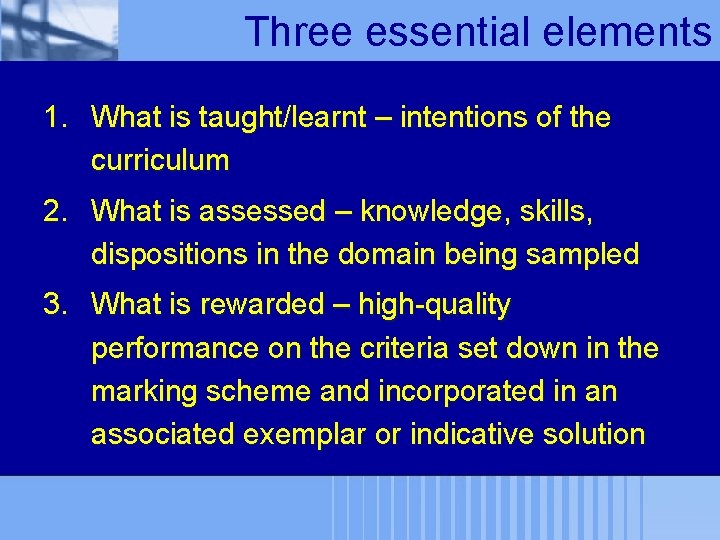 Three essential elements

1. What is taught/learnt – intentions of the curriculum

2. What is assessed – knowledge, skills, dispositions in the domain being sampled

3. What is rewarded – high-quality performance on the criteria set down in the marking scheme and incorporated in an associated exemplar or indicative solution